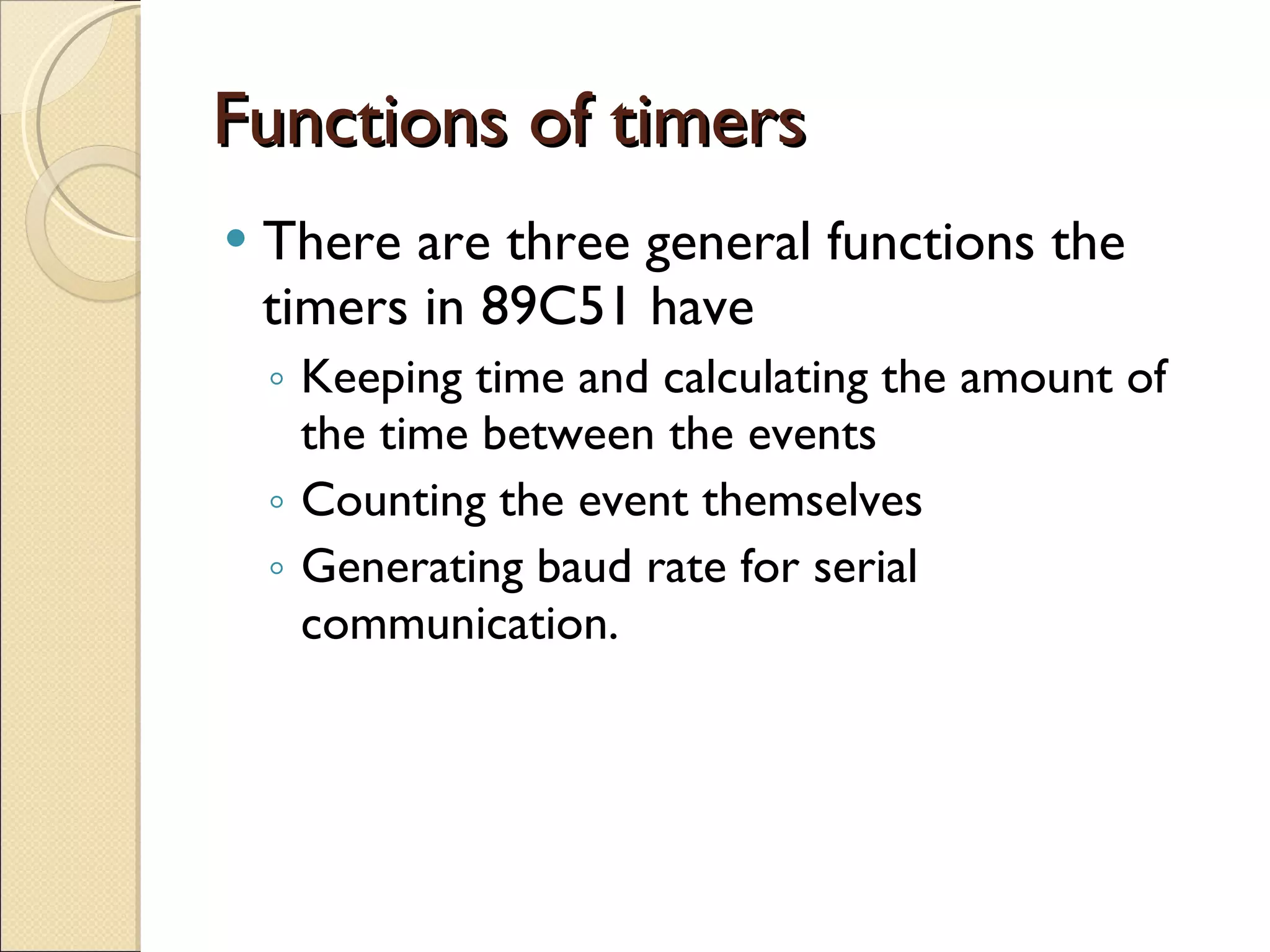 Functions of timers

• There are three general functions the timers in 89C51 have
◦ Keeping time and calculating the amount of the time between the events
◦ Counting the event themselves
◦ Generating baud rate for serial communication.